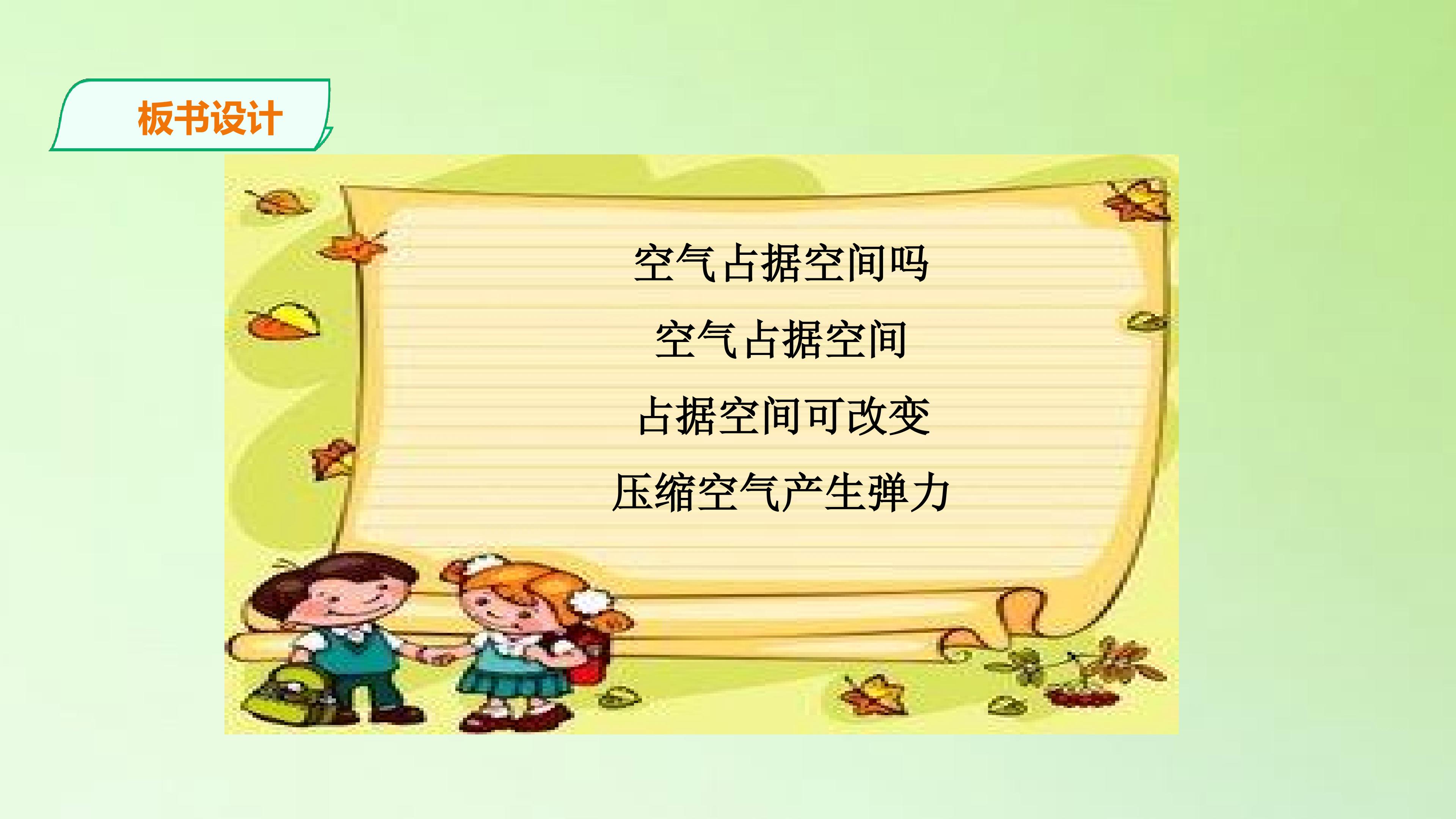 板书设计

空气占据空间吗

空气占据空间

占据空间可改变

压缩空气产生弹力